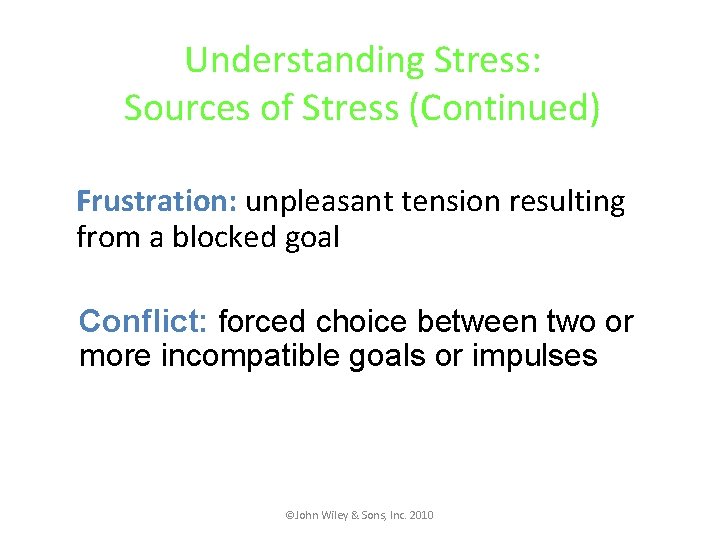 Understanding Stress:
Sources of Stress (Continued)

Frustration: unpleasant tension resulting from a blocked goal

Conflict: forced choice between two or more incompatible goals or impulses

©John Wiley & Sons, Inc. 2010